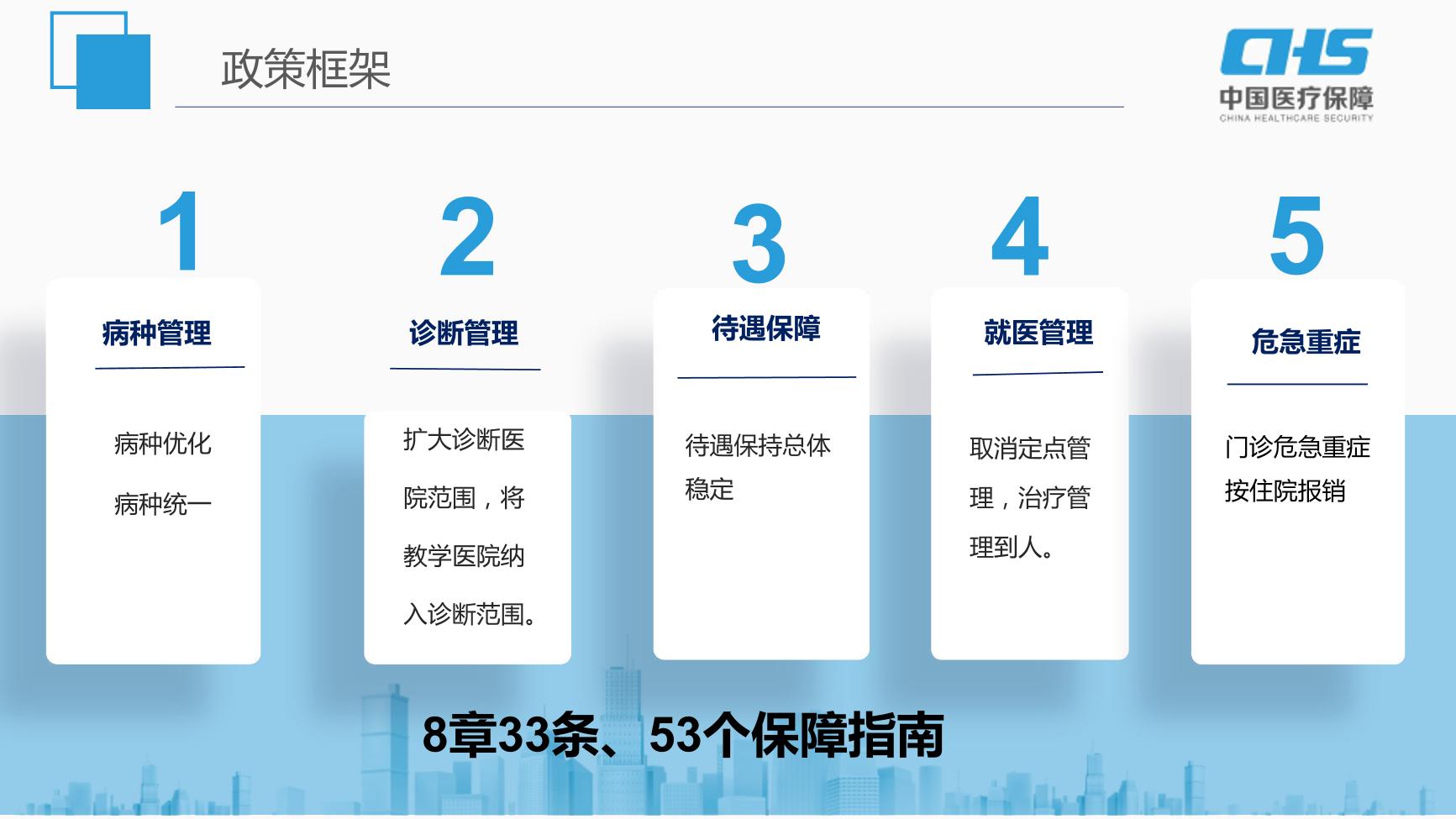 政策框架

CHS
中国医疗保障
CHINA HEALTHCARE SECURITY

1
病种管理
病种优化
病种统一

2
诊断管理
扩大诊断医院范围，将教学医院纳入诊断范围。

3
待遇保障
待遇保持总体稳定

4
就医管理
取消定点管理，治疗管理到人。

5
危急重症
门诊危急重症按住院报销

8章33条、53个保障指南